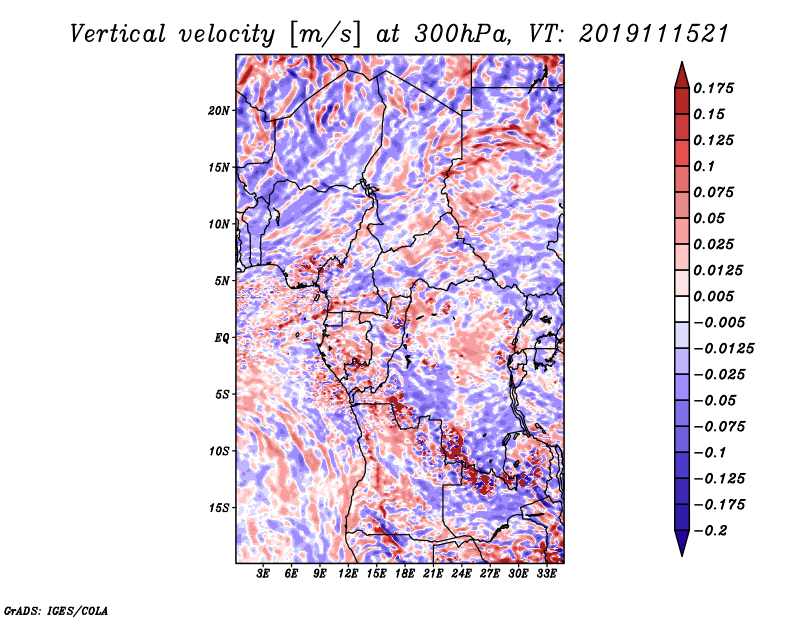 Vertical velocity [m/s] at 300hPa, VT: 2019111521

20N
15N
10N
5N
EQ
5S
10S
15S

3E 6E 9E 12E 15E 18E 21E 24E 27E 30E 33E

0.175
0.15
0.125
0.1
0.075
0.05
0.025
0.0125
0.005
−0.005
−0.0125
−0.025
−0.05
−0.075
−0.1
−0.125
−0.175
−0.2

GrADS: IGES/COLA